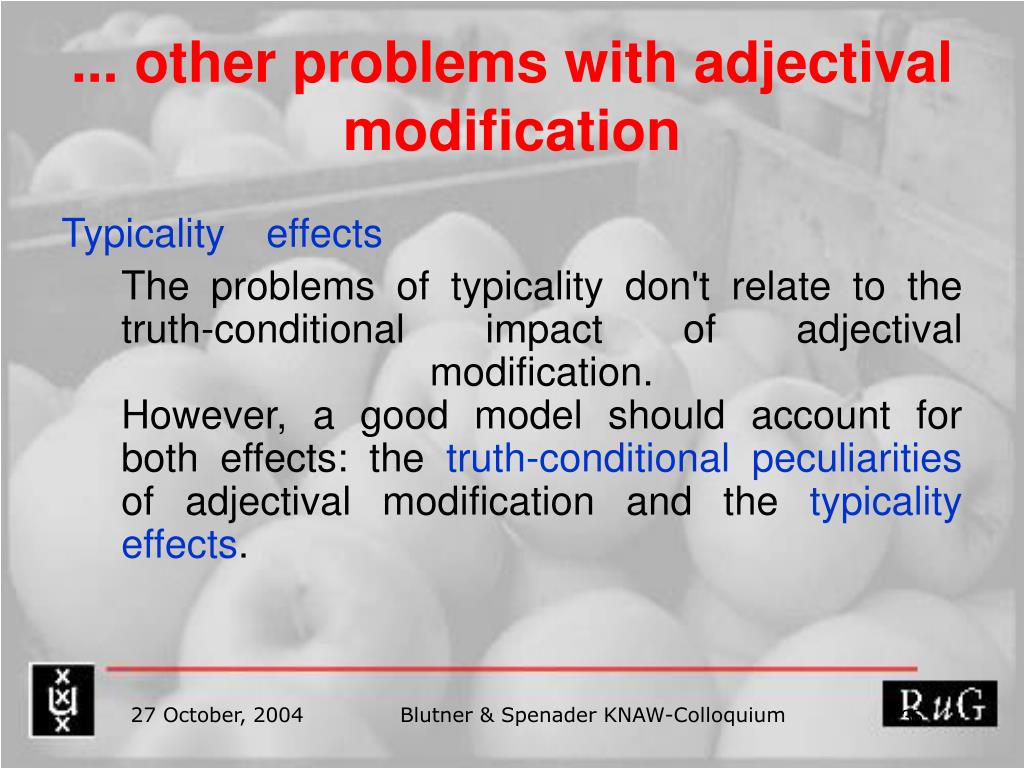 ... other problems with adjectival modification

Typicality effects

The problems of typicality don't relate to the truth-conditional impact of adjectival modification.

However, a good model should account for both effects: the truth-conditional peculiarities of adjectival modification and the typicality effects.

27 October, 2004

Blutner & Spenader KNAW-Colloquium

RuG